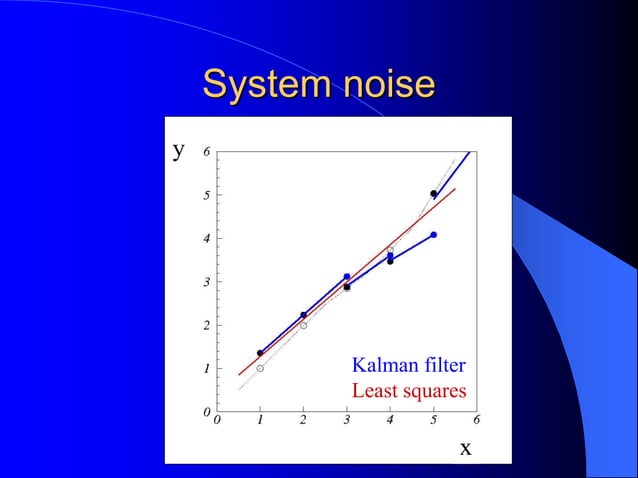 System noise

y

6
5
4
3
2
1
0

0 1 2 3 4 5 6

x

Kalman filter
Least squares